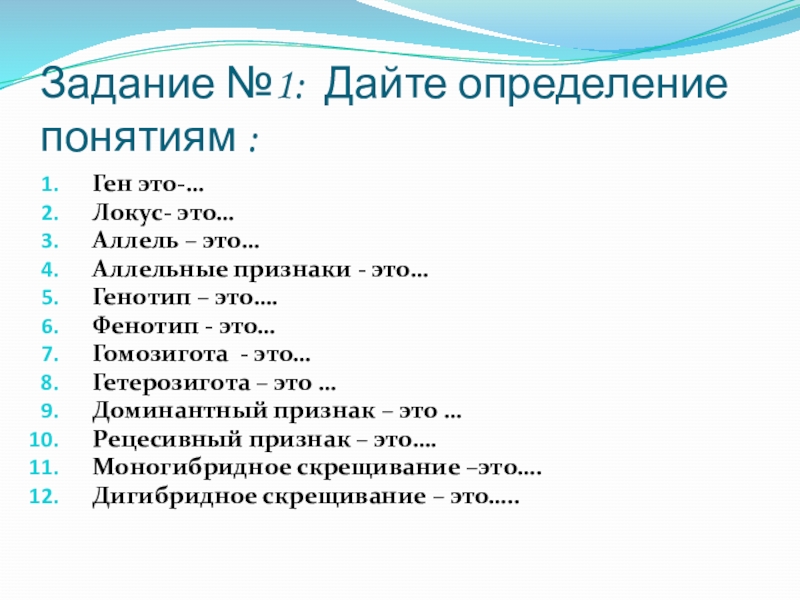 Задание №1: Дайте определение понятиям :

1. Ген это-…
2. Локус- это…
3. Аллель – это…
4. Аллельные признаки - это…
5. Генотип – это….
6. Фенотип - это…
7. Гомозигота - это…
8. Гетерозигота – это …
9. Доминантный признак – это …
10. Рецесивный признак – это….
11. Моногибридное скрещивание –это….
12. Дигибридное скрещивание – это…..